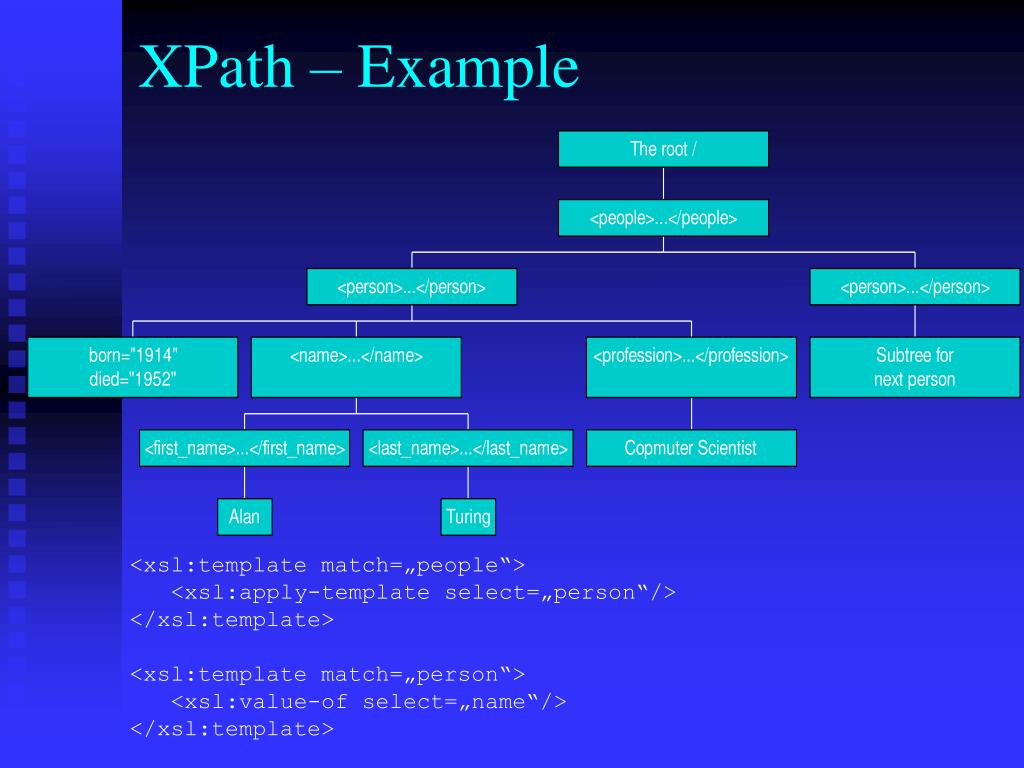 XPath – Example

The root /

<people>...</people>

<person>...</person>

<person>...</person>

born="1914"
died="1952"

<name>...</name>

<profession>...</profession>

Subtree for
next person

<first_name>...</first_name>

<last_name>...</last_name>

Copmuter Scientist

Alan

Turing

<xsl:template match=„people“>
<xsl:apply-template select=„person“/>
</xsl:template>

<xsl:template match=„person“>
<xsl:value-of select=„name“/>
</xsl:template>